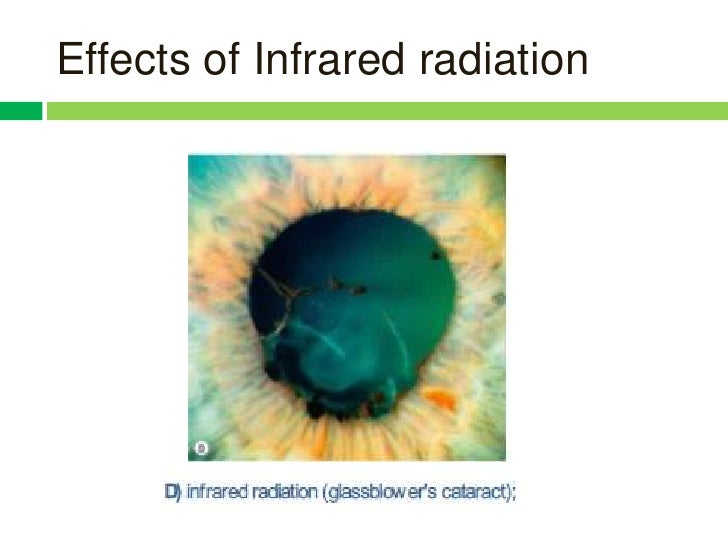 Effects of Infrared radiation

D

D) infrared radiation (glassblower's cataract);